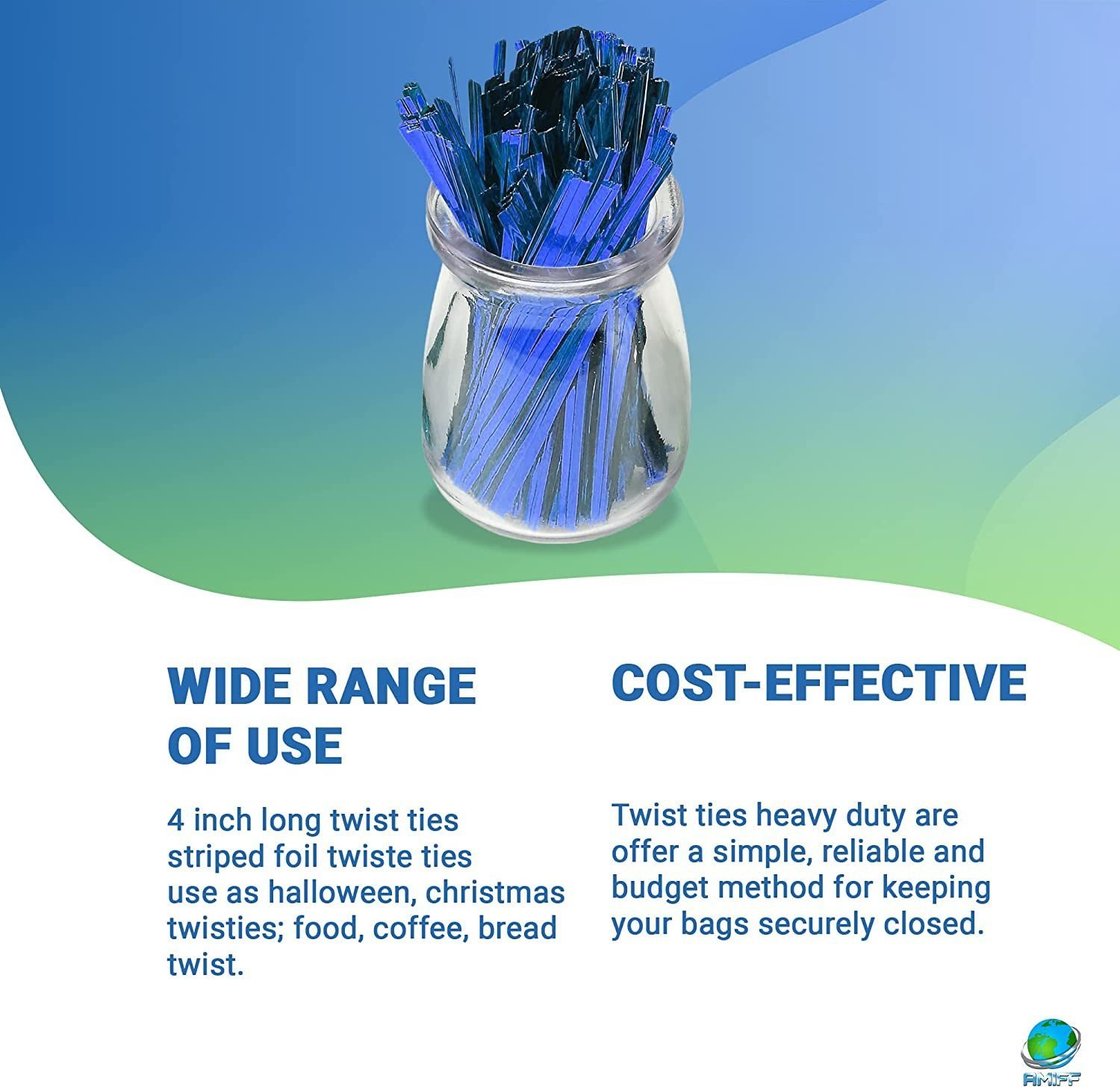 WIDE RANGE OF USE

4 inch long twist ties striped foil twiste ties use as halloween, christmas twisties; food, coffee, bread twist.

COST-EFFECTIVE

Twist ties heavy duty are offer a simple, reliable and budget method for keeping your bags securely closed.

AMIFF